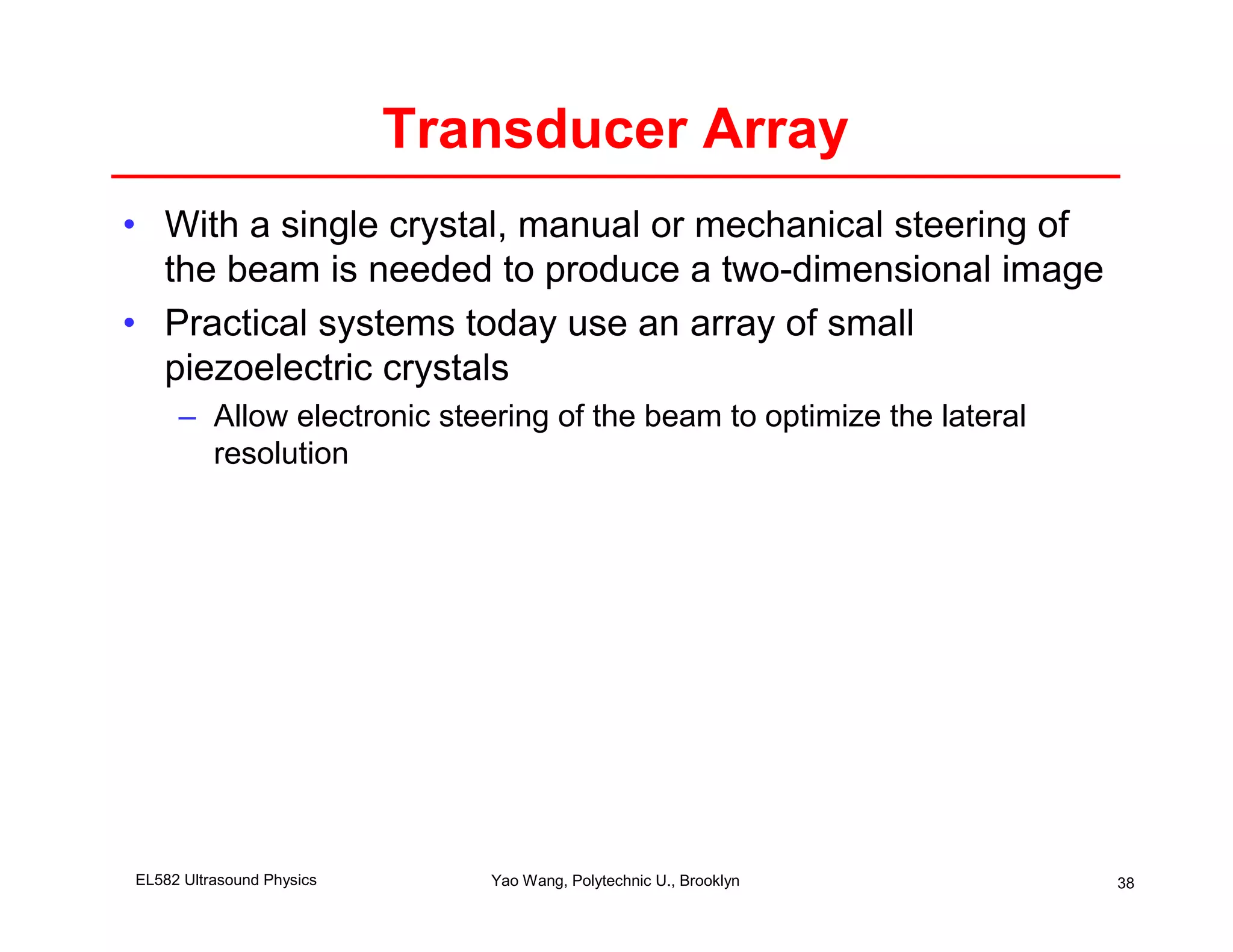 Transducer Array

• With a single crystal, manual or mechanical steering of the beam is needed to produce a two-dimensional image

• Practical systems today use an array of small piezoelectric crystals

– Allow electronic steering of the beam to optimize the lateral resolution

EL582 Ultrasound Physics

Yao Wang, Polytechnic U., Brooklyn

38